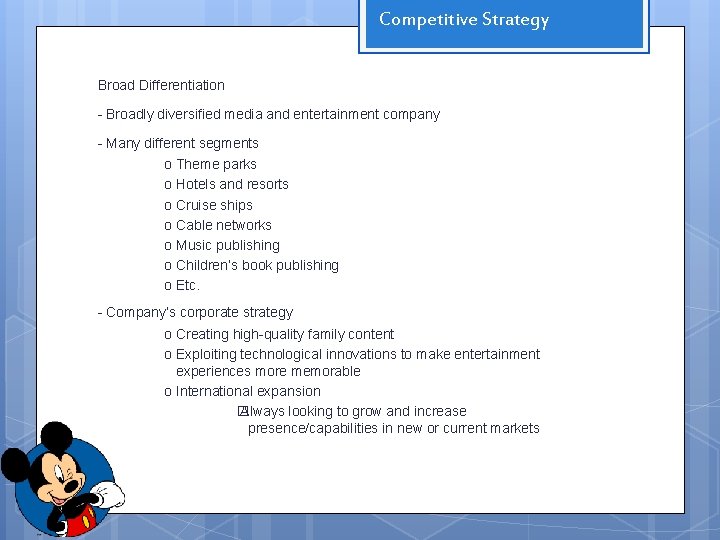 Competitive Strategy

Broad Differentiation

- Broadly diversified media and entertainment company

- Many different segments

o Theme parks
o Hotels and resorts
o Cruise ships
o Cable networks
o Music publishing
o Children's book publishing
o Etc.

- Company's corporate strategy

o Creating high-quality family content
o Exploiting technological innovations to make entertainment experiences more memorable
o International expansion

Always looking to grow and increase presence/capabilities in new or current markets